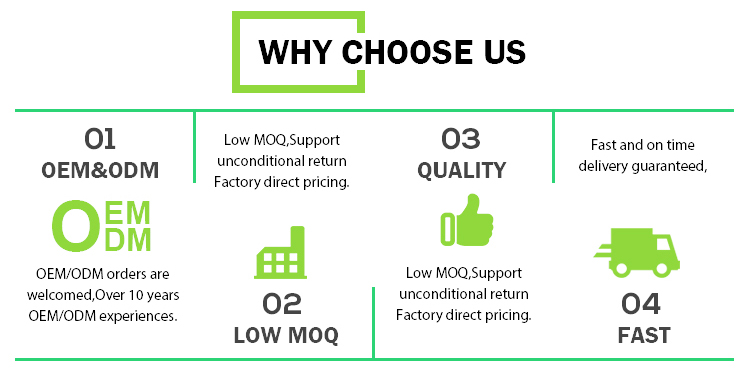 WHY CHOOSE US

01
OEM&ODM

OEM
ODM

OEM/ODM orders are welcomed,Over 10 years OEM/ODM experiences.

Low MOQ,Support unconditional return Factory direct pricing.

02
LOW MOQ

03
QUALITY

Low MOQ,Support unconditional return Factory direct pricing.

Fast and on time delivery guaranteed,

04
FAST